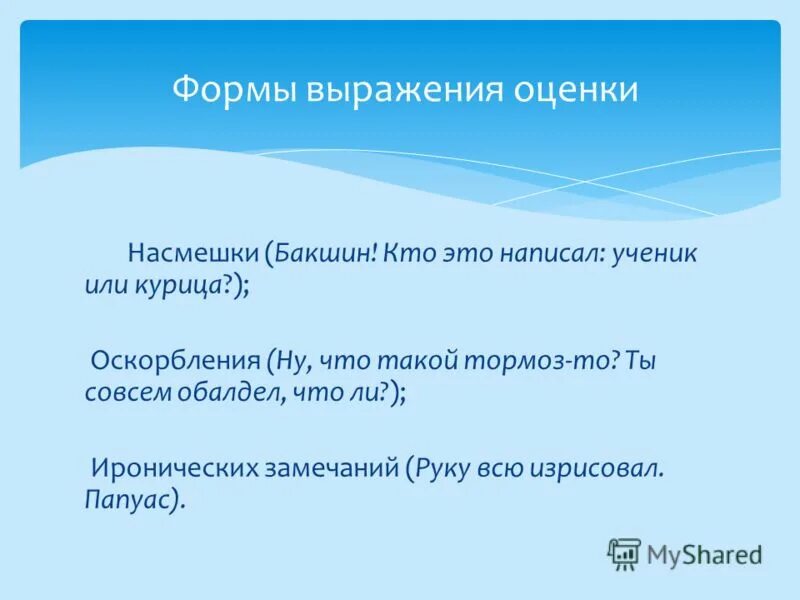 Формы выражения оценки

Насмешки (Бакшин! Кто это написал: ученик или курица?);

Оскорбления (Ну, что такой тормоз-то? Ты совсем обалдел, что ли?);

Иронических замечаний (Руку всю изрисовал. Папуас).

MyShared